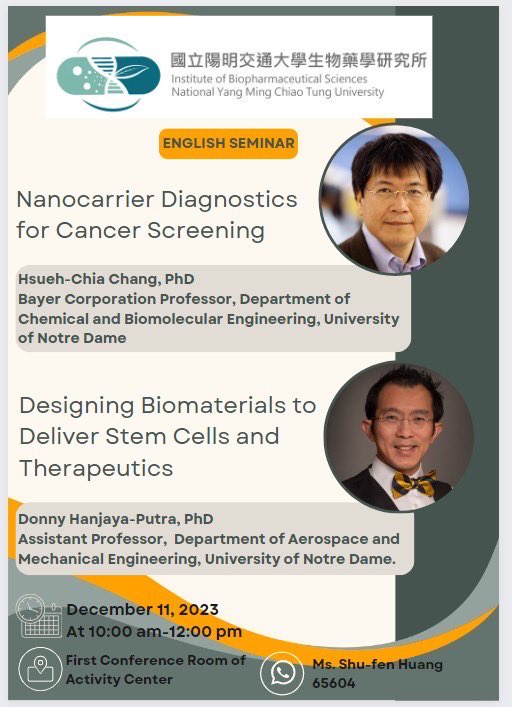 國立陽明交通大學生物藥學研究所
Institute of Biopharmaceutical Sciences
National Yang Ming Chiao Tung University

ENGLISH SEMINAR

Nanocarrier Diagnostics for Cancer Screening

Hsueh-Chia Chang, PhD
Bayer Corporation Professor, Department of Chemical and Biomolecular Engineering, University of Notre Dame

Designing Biomaterials to Deliver Stem Cells and Therapeutics

Donny Hanjaya-Putra, PhD
Assistant Professor, Department of Aerospace and Mechanical Engineering, University of Notre Dame.

December 11, 2023
At 10:00 am-12:00 pm

First Conference Room of Activity Center

Ms. Shu-fen Huang
65604